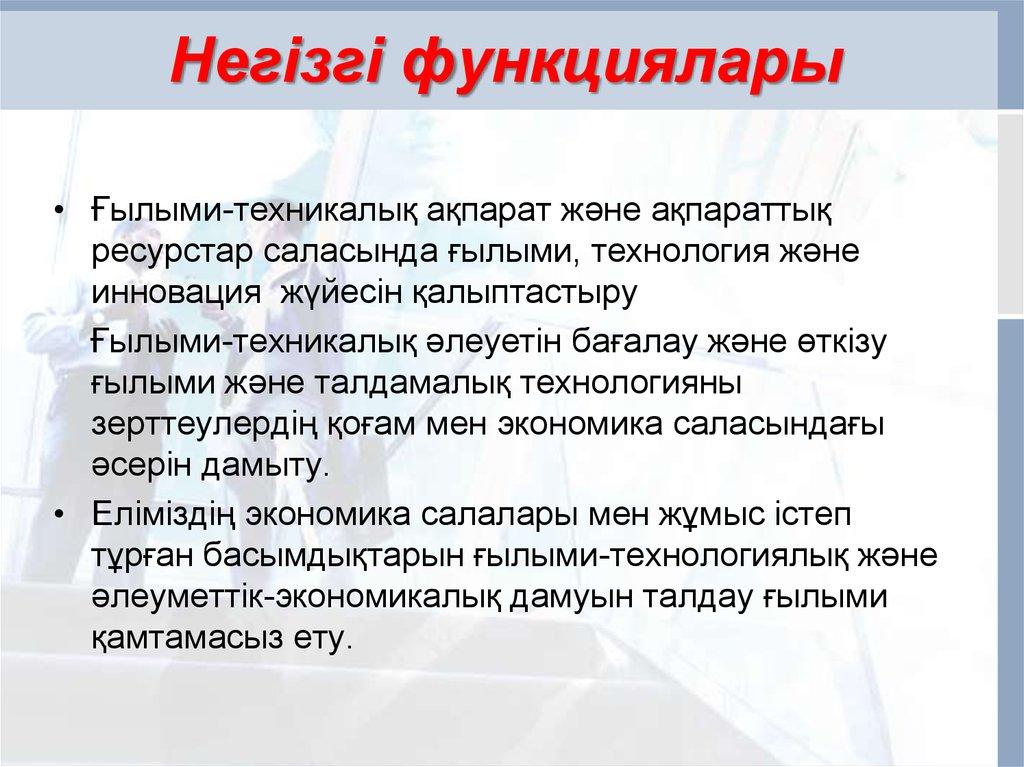 Негізгі функциялары

• Ғылыми-техникалық ақпарат және ақпараттық ресурстар саласында ғылыми, технология және инновация  жүйесін қалыптастыру

Ғылыми-техникалық әлеуетін бағалау және өткізу ғылыми және талдамалық технологияны зерттеулердің қоғам мен экономика саласындағы әсерін дамыту.

• Еліміздің экономика салалары мен жұмыс істеп тұрған басымдықтарын ғылыми-технологиялық және әлеуметтік-экономикалық дамуын талдау ғылыми қамтамасыз ету.